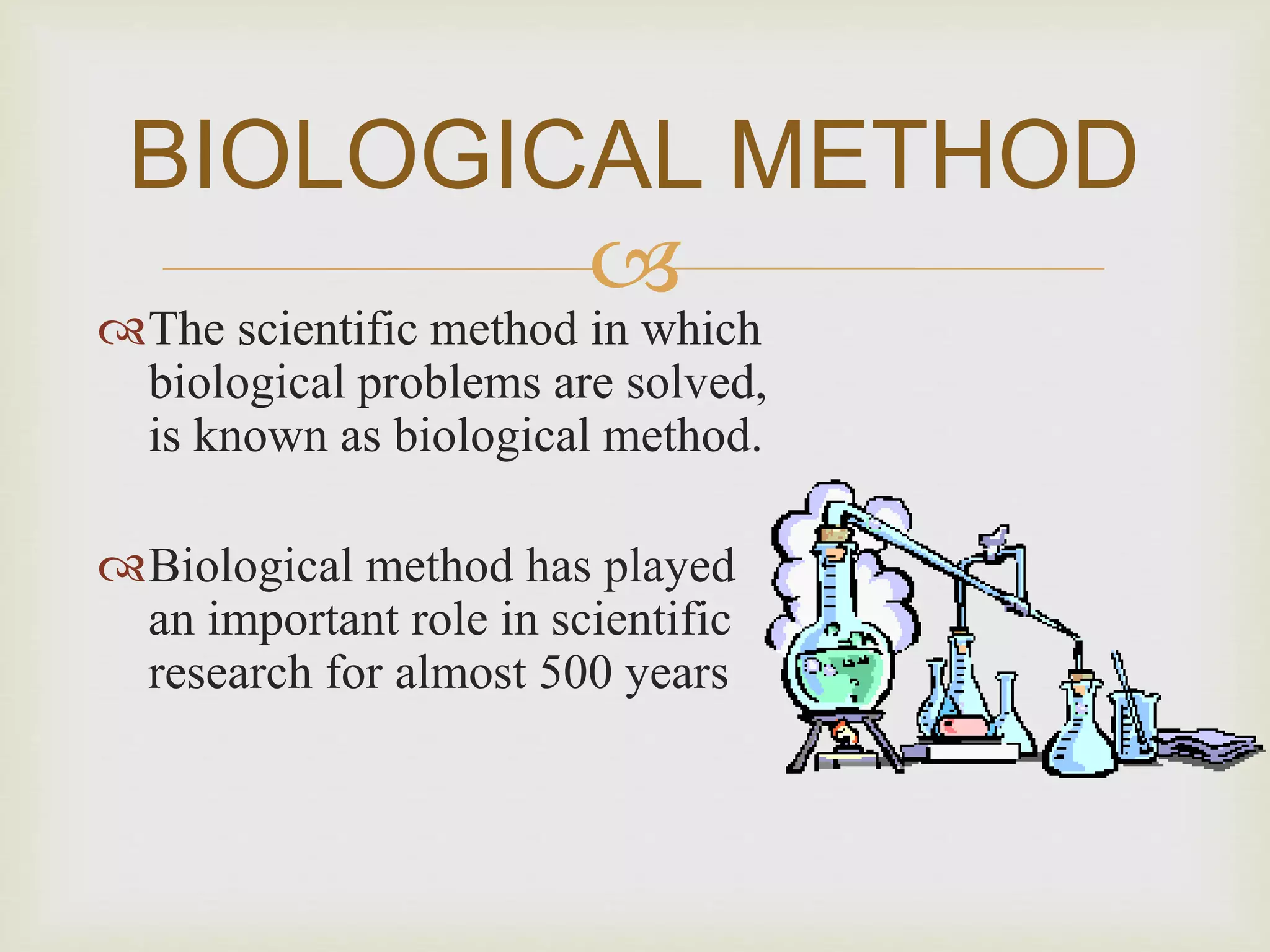 BIOLOGICAL METHOD

The scientific method in which biological problems are solved, is known as biological method.

Biological method has played an important role in scientific research for almost 500 years